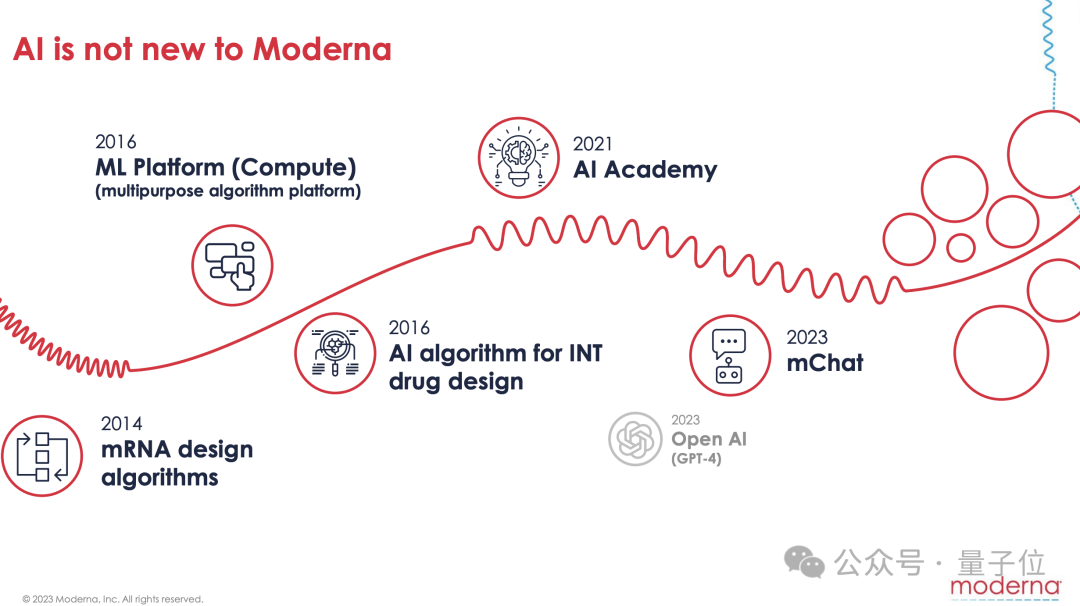 AI is not new to Moderna

2016
ML Platform (Compute)
(multipurpose algorithm platform)

2021
AI Academy

2016
AI algorithm for INT drug design

2023
mChat

2014
mRNA design algorithms

2023
Open AI
(GPT-4)

© 2023 Moderna, Inc. All rights reserved.

moderna

公众号 · 量子位